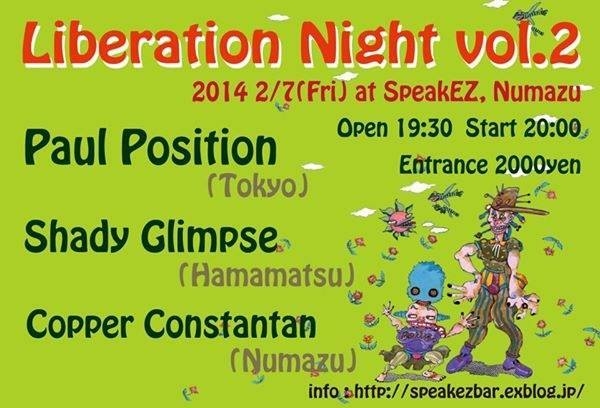 Liberation Night vol.2

2014 2/7(Fri) at SpeakEZ, Numazu

Open 19:30 Start 20:00

Entrance 2000yen

Paul Position
(Tokyo)

Shady Glimpse
(Hamamatsu)

Copper Constantan
(Numazu)

info : http://speakezbar.exblog.jp/